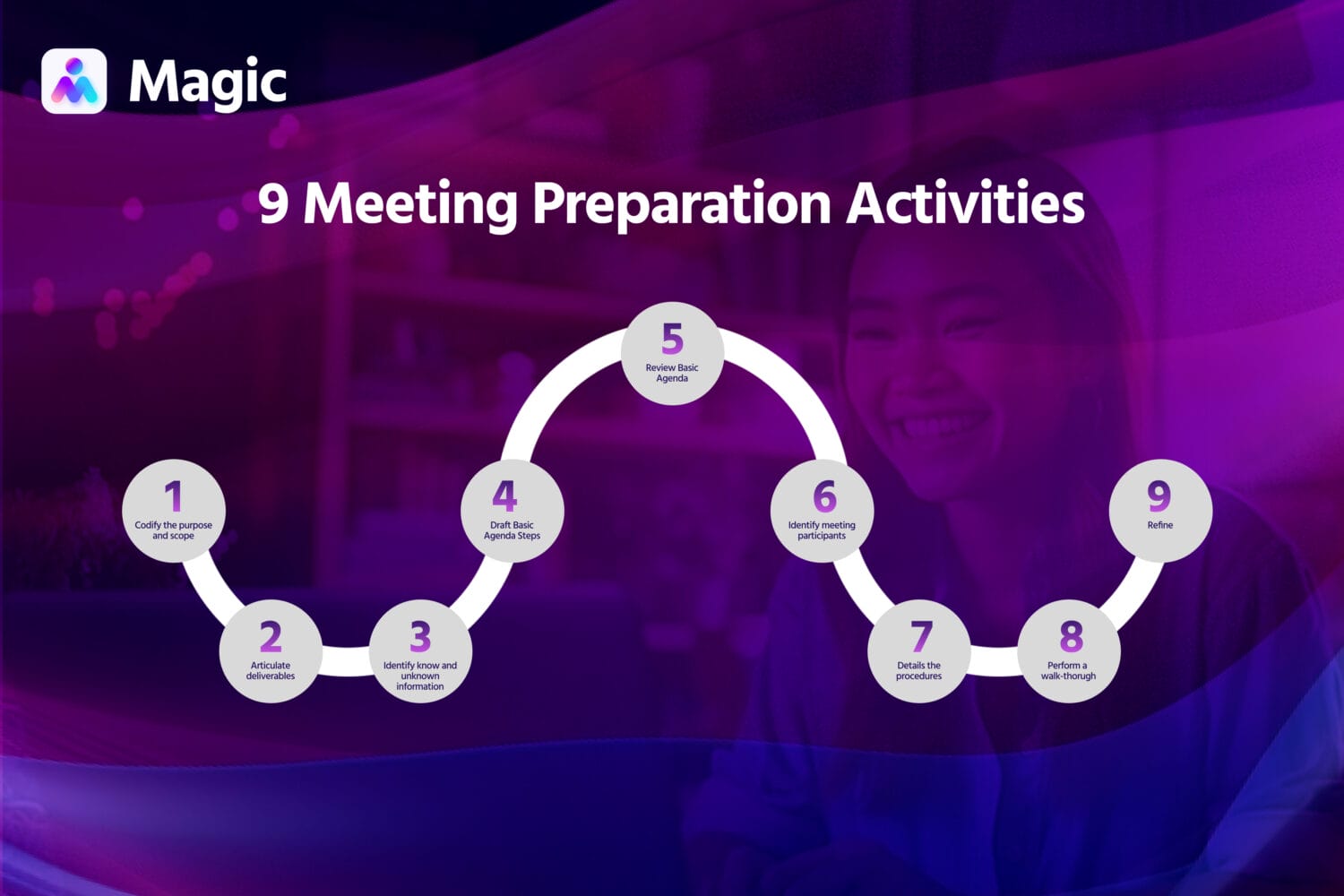 Magic

9 Meeting Preparation Activities

1
Codify the purpose and scope

2
Articulate deliverables

3
Identify know and unknown information

4
Draft Basic Agenda Steps

5
Review Basic Agenda

6
Identify meeting participants

7
Details the procedures

8
Perform a walk-thorugh

9
Refine